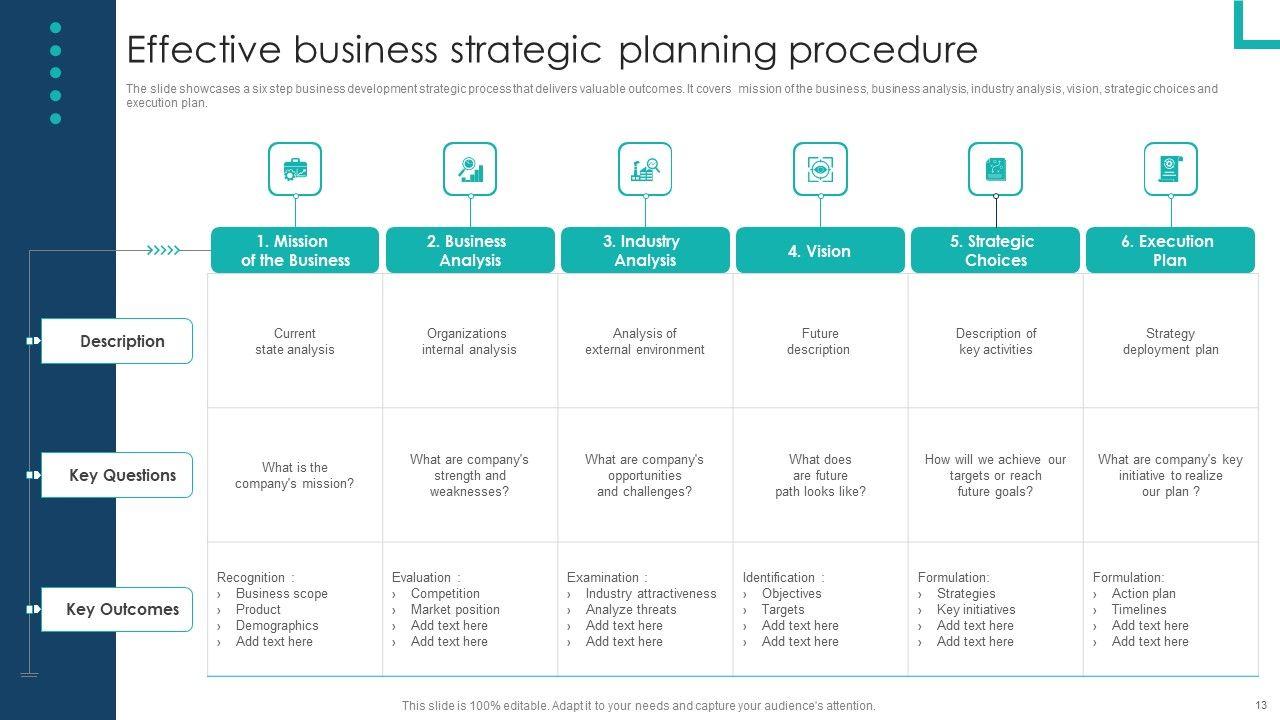 Effective business strategic planning procedure

The slide showcases a six step business development strategic process that delivers valuable outcomes. It covers mission of the business, business analysis, industry analysis, vision, strategic choices and execution plan.

| | 1. Mission of the Business | 2. Business Analysis | 3. Industry Analysis | 4. Vision | 5. Strategic Choices | 6. Execution Plan |
|---|---|---|---|---|---|---|
| Description | Current state analysis | Organizations internal analysis | Analysis of external environment | Future description | Description of key activities | Strategy deployment plan |
| Key Questions | What is the company's mission? | What are company's strength and weaknesses? | What are company's opportunities and challenges? | What does are future path looks like? | How will we achieve our targets or reach future goals? | What are company's key initiative to realize our plan ? |
| Key Outcomes | Recognition : › Business scope › Product › Demographics › Add text here | Evaluation : › Competition › Market position › Add text here › Add text here | Examination : › Industry attractiveness › Analyze threats › Add text here › Add text here | Identification : › Objectives › Targets › Add text here › Add text here | Formulation: › Strategies › Key initiatives › Add text here › Add text here | Formulation: › Action plan › Timelines › Add text here › Add text here |

This slide is 100% editable. Adapt it to your needs and capture your audience's attention.

13